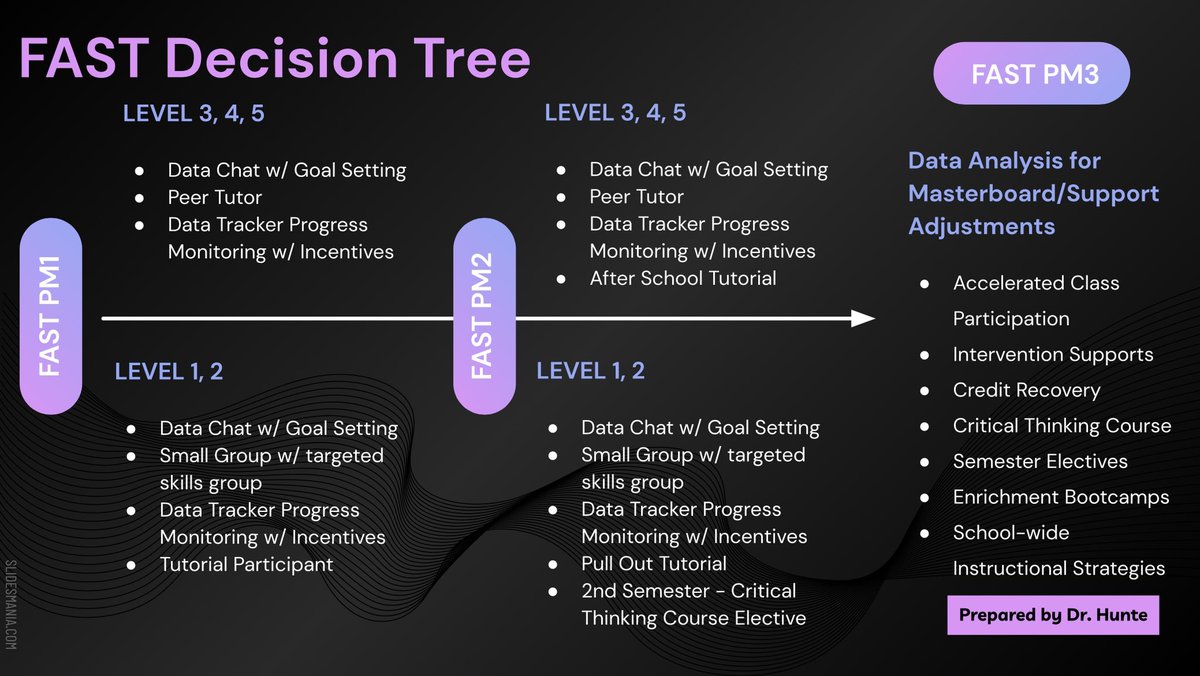 FAST Decision Tree

FAST PM1

LEVEL 3, 4, 5

- Data Chat w/ Goal Setting
- Peer Tutor
- Data Tracker Progress Monitoring w/ Incentives

LEVEL 1, 2

- Data Chat w/ Goal Setting
- Small Group w/ targeted skills group
- Data Tracker Progress Monitoring w/ Incentives
- Tutorial Participant

FAST PM2

LEVEL 3, 4, 5

- Data Chat w/ Goal Setting
- Peer Tutor
- Data Tracker Progress Monitoring w/ Incentives
- After School Tutorial

LEVEL 1, 2

- Data Chat w/ Goal Setting
- Small Group w/ targeted skills group
- Data Tracker Progress Monitoring w/ Incentives
- Pull Out Tutorial
- 2nd Semester - Critical Thinking Course Elective

FAST PM3

Data Analysis for Masterboard/Support Adjustments

- Accelerated Class Participation
- Intervention Supports
- Credit Recovery
- Critical Thinking Course
- Semester Electives
- Enrichment Bootcamps
- School-wide Instructional Strategies

Prepared by Dr. Hunte

SLIDESMANIA.COM